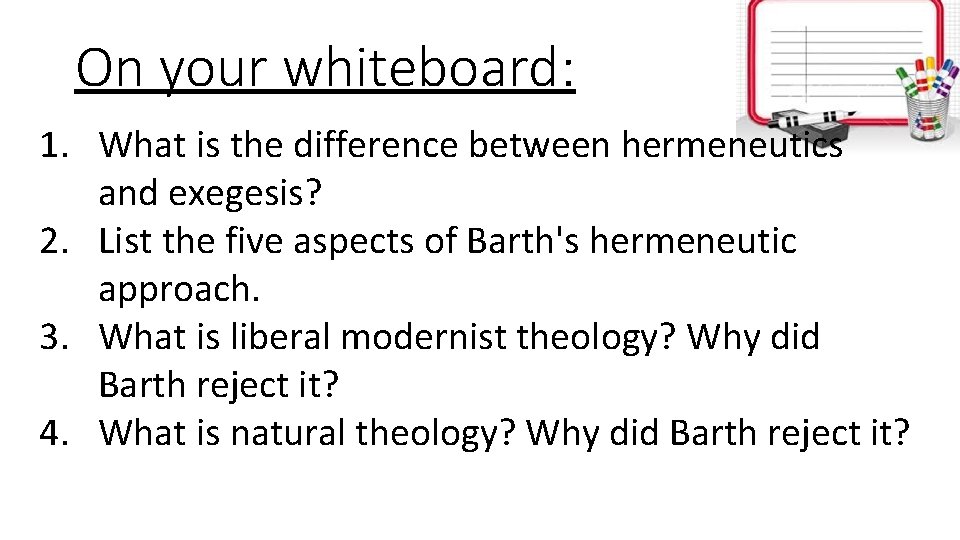 On your whiteboard:

1. What is the difference between hermeneutics and exegesis?
2. List the five aspects of Barth's hermeneutic approach.
3. What is liberal modernist theology? Why did Barth reject it?
4. What is natural theology? Why did Barth reject it?